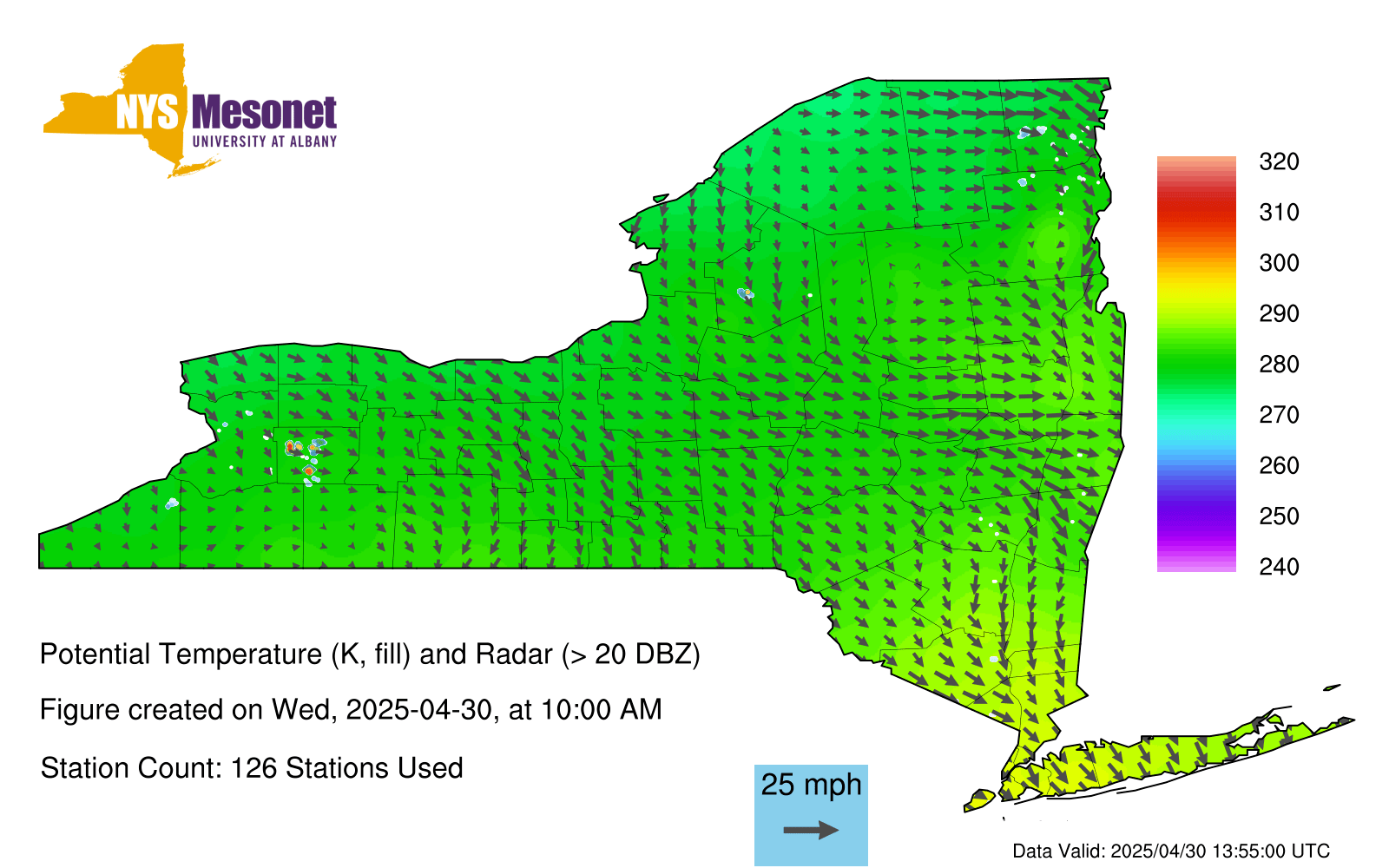 NYS Mesonet
UNIVERSITY AT ALBANY

320
310
300
290
280
270
260
250
240

Potential Temperature (K, fill) and Radar (> 20 DBZ)

Figure created on Wed, 2025-04-30, at 10:00 AM

Station Count: 126 Stations Used

25 mph

Data Valid: 2025/04/30 13:55:00 UTC